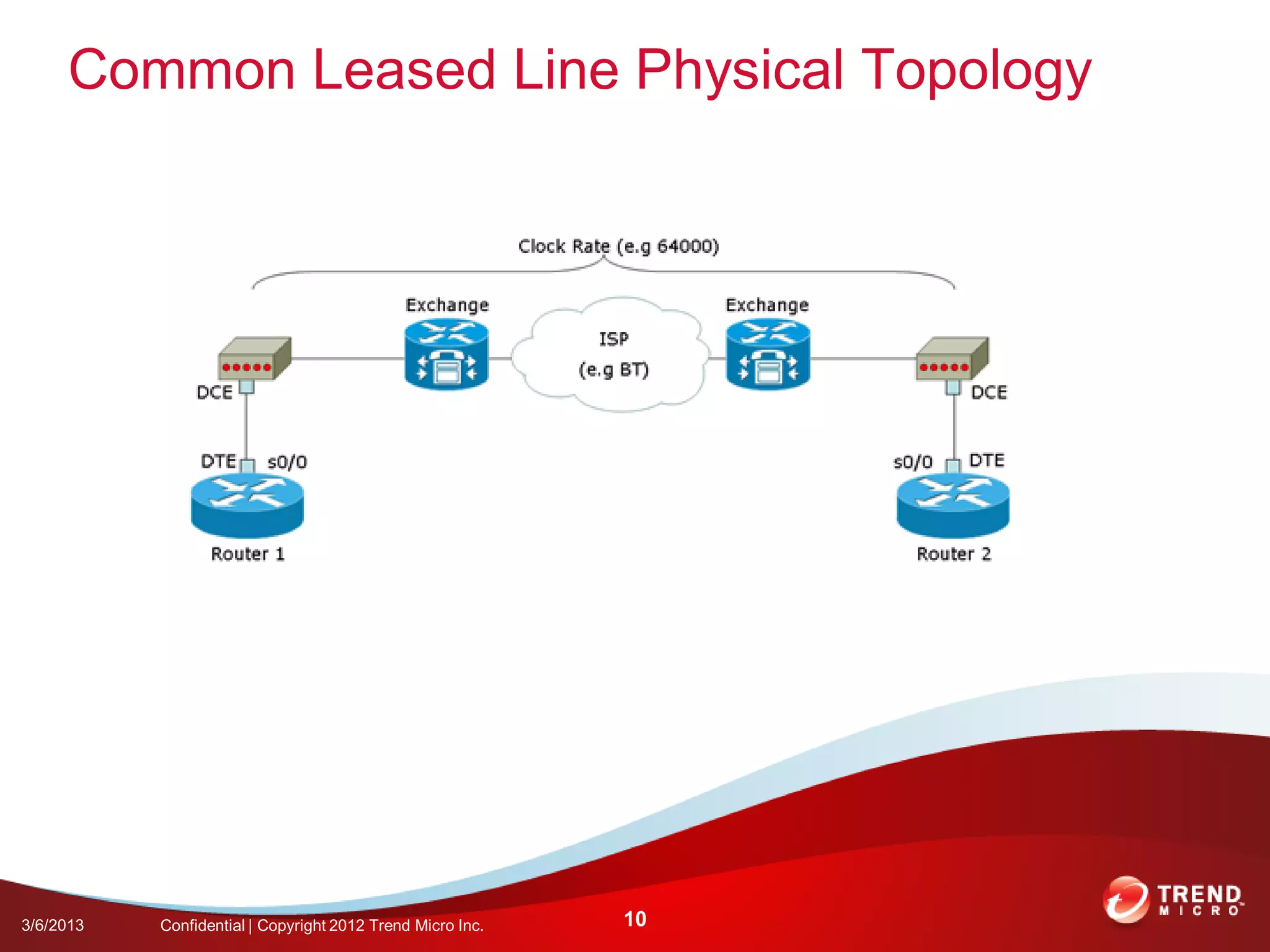 Common Leased Line Physical Topology

Clock Rate (e.g 64000)

Exchange

ISP
(e.g BT)

Exchange

DCE

DCE

DTE s0/0

s0/0 DTE

Router 1

Router 2

3/6/2013

Confidential | Copyright 2012 Trend Micro Inc.

10

TREND MICRO